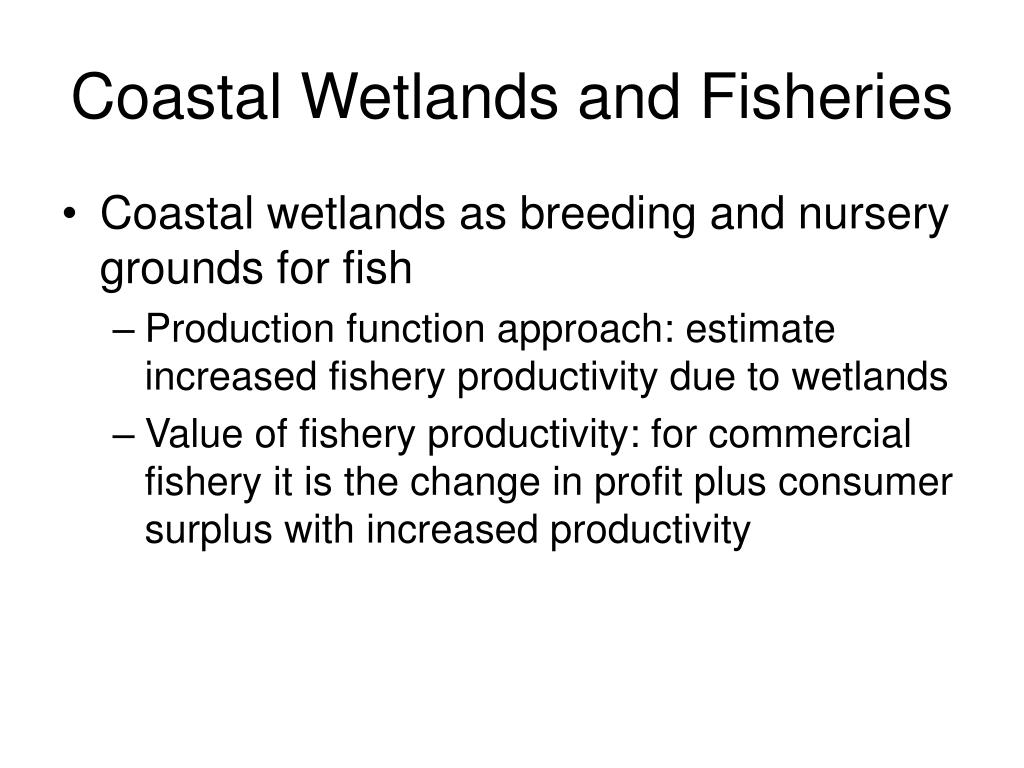 Coastal Wetlands and Fisheries

• Coastal wetlands as breeding and nursery grounds for fish
– Production function approach: estimate increased fishery productivity due to wetlands
– Value of fishery productivity: for commercial fishery it is the change in profit plus consumer surplus with increased productivity